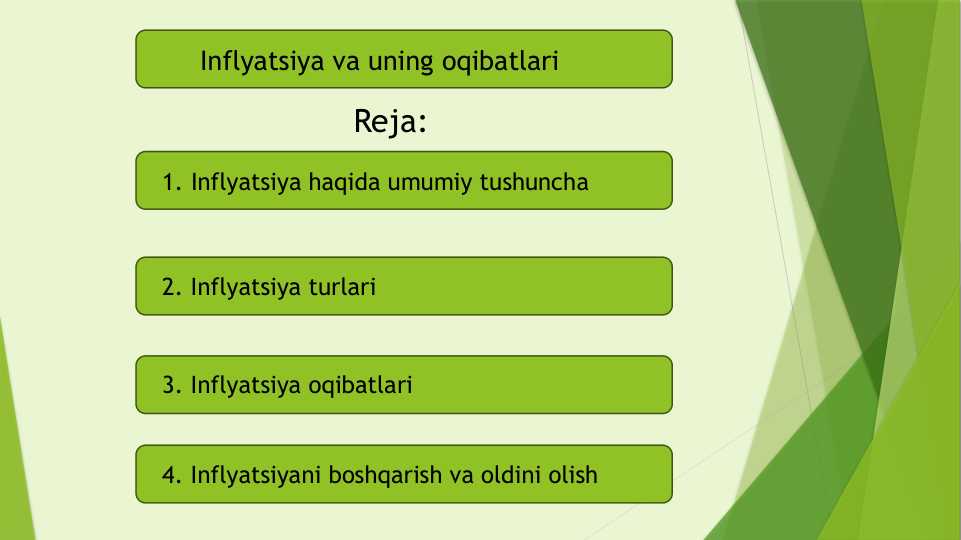 Inflyatsiya va uning oqibatlari

Reja:

1. Inflyatsiya haqida umumiy tushuncha

2. Inflyatsiya turlari

3. Inflyatsiya oqibatlari

4. Inflyatsiyani boshqarish va oldini olish